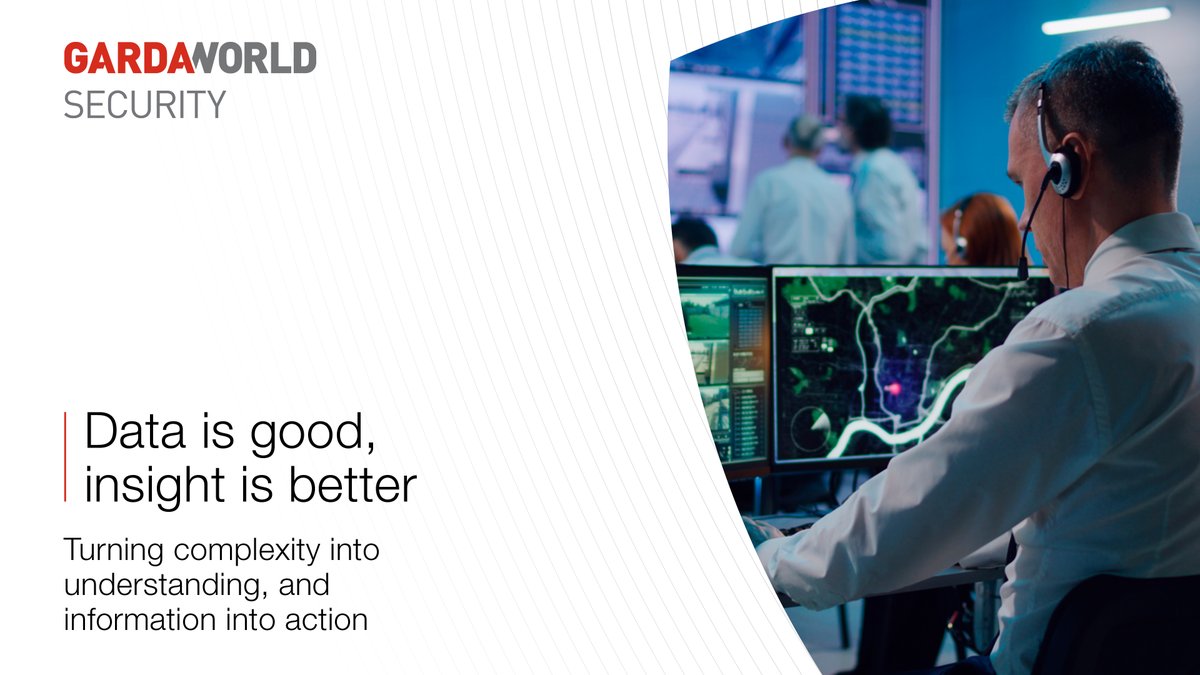 GARDAWORLD
SECURITY

Data is good, insight is better

Turning complexity into understanding, and information into action